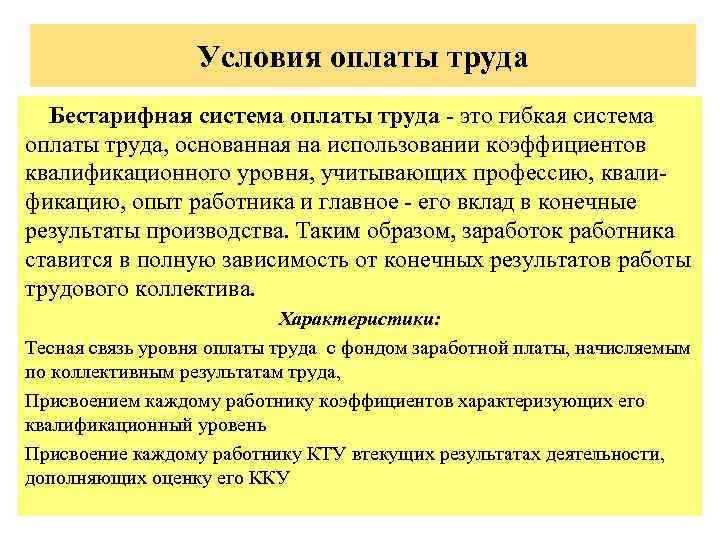 Условия оплаты труда

Бестарифная система оплаты труда - это гибкая система оплаты труда, основанная на использовании коэффициентов квалификационного уровня, учитывающих профессию, квалификацию, опыт работника и главное - его вклад в конечные результаты производства. Таким образом, заработок работника ставится в полную зависимость от конечных результатов работы трудового коллектива.

Характеристики:

Тесная связь уровня оплаты труда с фондом заработной платы, начисляемым по коллективным результатам труда,

Присвоением каждому работнику коэффициентов характеризующих его квалификационный уровень

Присвоение каждому работнику КТУ втекущих результатах деятельности, дополняющих оценку его ККУ